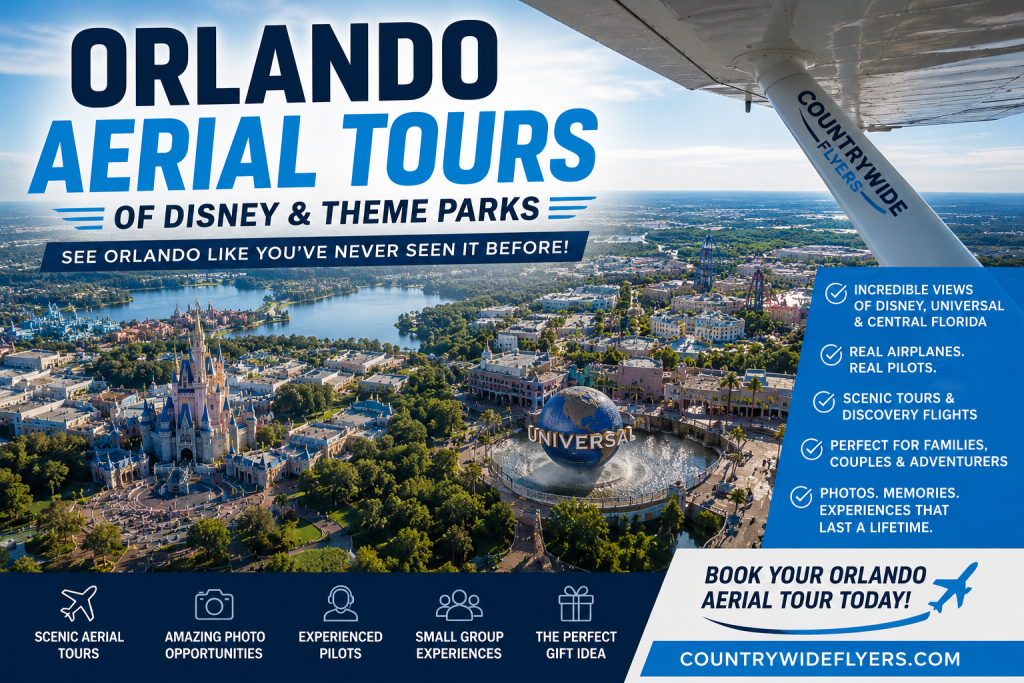 ORLANDO AERIAL TOURS

OF DISNEY & THEME PARKS

SEE ORLANDO LIKE YOU'VE NEVER SEEN IT BEFORE!

COUNTRYWIDE FLYERS

UNIVERSAL

INCREDIBLE VIEWS OF DISNEY, UNIVERSAL & CENTRAL FLORIDA

REAL AIRPLANES. REAL PILOTS.

SCENIC TOURS & DISCOVERY FLIGHTS

PERFECT FOR FAMILIES, COUPLES & ADVENTURERS

PHOTOS. MEMORIES. EXPERIENCES THAT LAST A LIFETIME.

SCENIC AERIAL TOURS

AMAZING PHOTO OPPORTUNITIES

EXPERIENCED PILOTS

SMALL GROUP EXPERIENCES

THE PERFECT GIFT IDEA

BOOK YOUR ORLANDO AERIAL TOUR TODAY!

COUNTRYWIDEFLYERS.COM